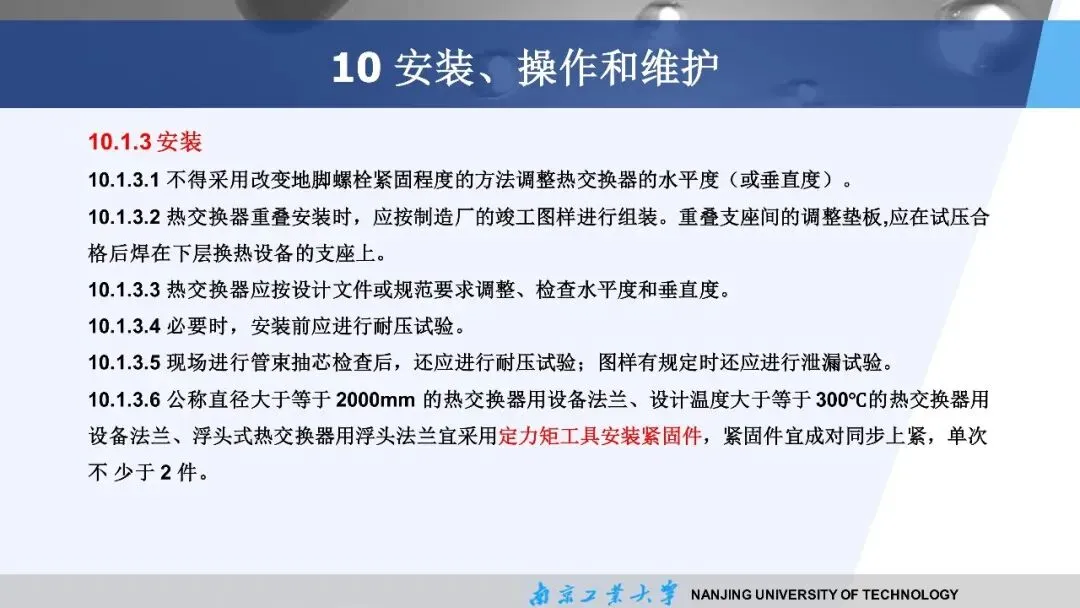 10 安装、操作和维护

10.1.3 安装

10.1.3.1 不得采用改变地脚螺栓紧固程度的方法调整热交换器的水平度（或垂直度）。

10.1.3.2 热交换器重叠安装时，应按制造厂的竣工图样进行组装。重叠支座间的调整垫板,应在试压合格后焊在下层换热设备的支座上。

10.1.3.3 热交换器应按设计文件或规范要求调整、检查水平度和垂直度。

10.1.3.4 必要时，安装前应进行耐压试验。

10.1.3.5 现场进行管束抽芯检查后，还应进行耐压试验；图样有规定时还应进行泄漏试验。

10.1.3.6 公称直径大于等于 2000mm 的热交换器用设备法兰、设计温度大于等于 300℃的热交换器用设备法兰、浮头式热交换器用浮头法兰宜采用定力矩工具安装紧固件，紧固件宜成对同步上紧，单次不 少于 2 件。

南京工业大学 NANJING UNIVERSITY OF TECHNOLOGY